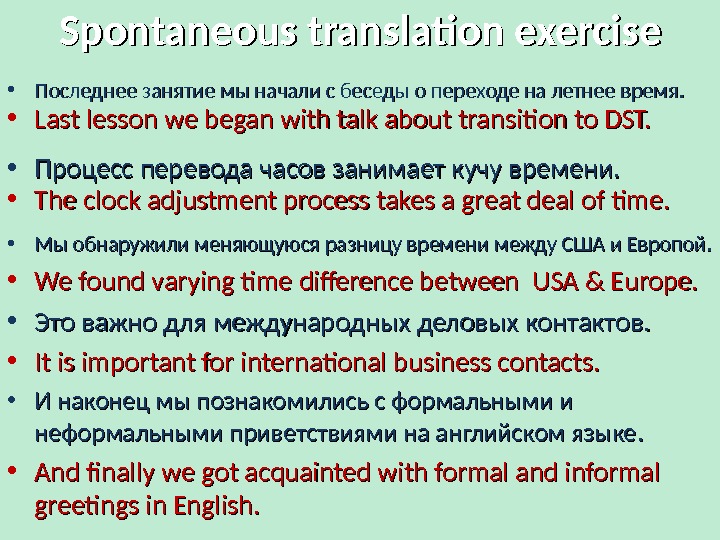 Spontaneous translation exercise

• Последнее занятие мы начали с беседы о переходе на летнее время.
• Last lesson we began with talk about transition to DST.
• Процесс перевода часов занимает кучу времени.
• The clock adjustment process takes a great deal of time.
• Мы обнаружили меняющуюся разницу времени между США и Европой.
• We found varying time difference between USA & Europe.
• Это важно для международных деловых контактов.
• It is important for international business contacts.
• И наконец мы познакомились с формальными и неформальными приветствиями на английском языке.
• And finally we got acquainted with formal and informal greetings in English.